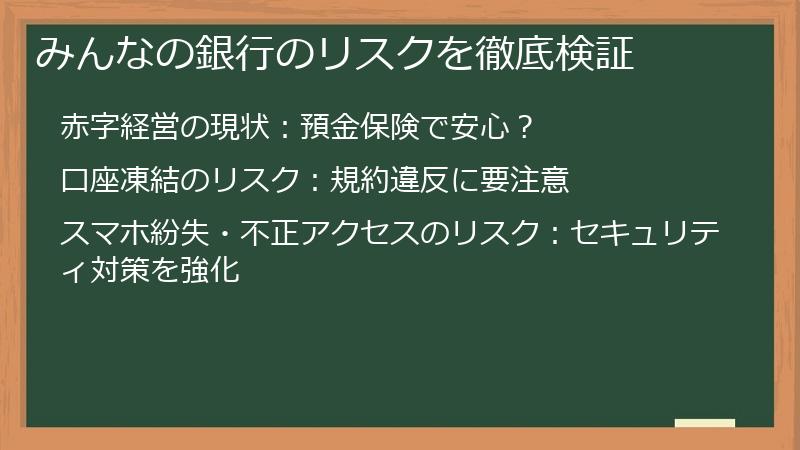 みんなの銀行のリスクを徹底検証

赤字経営の現状：預金保険で安心？

口座凍結のリスク：規約違反に要注意

スマホ紛失・不正アクセスのリスク：セキュリティ対策を強化